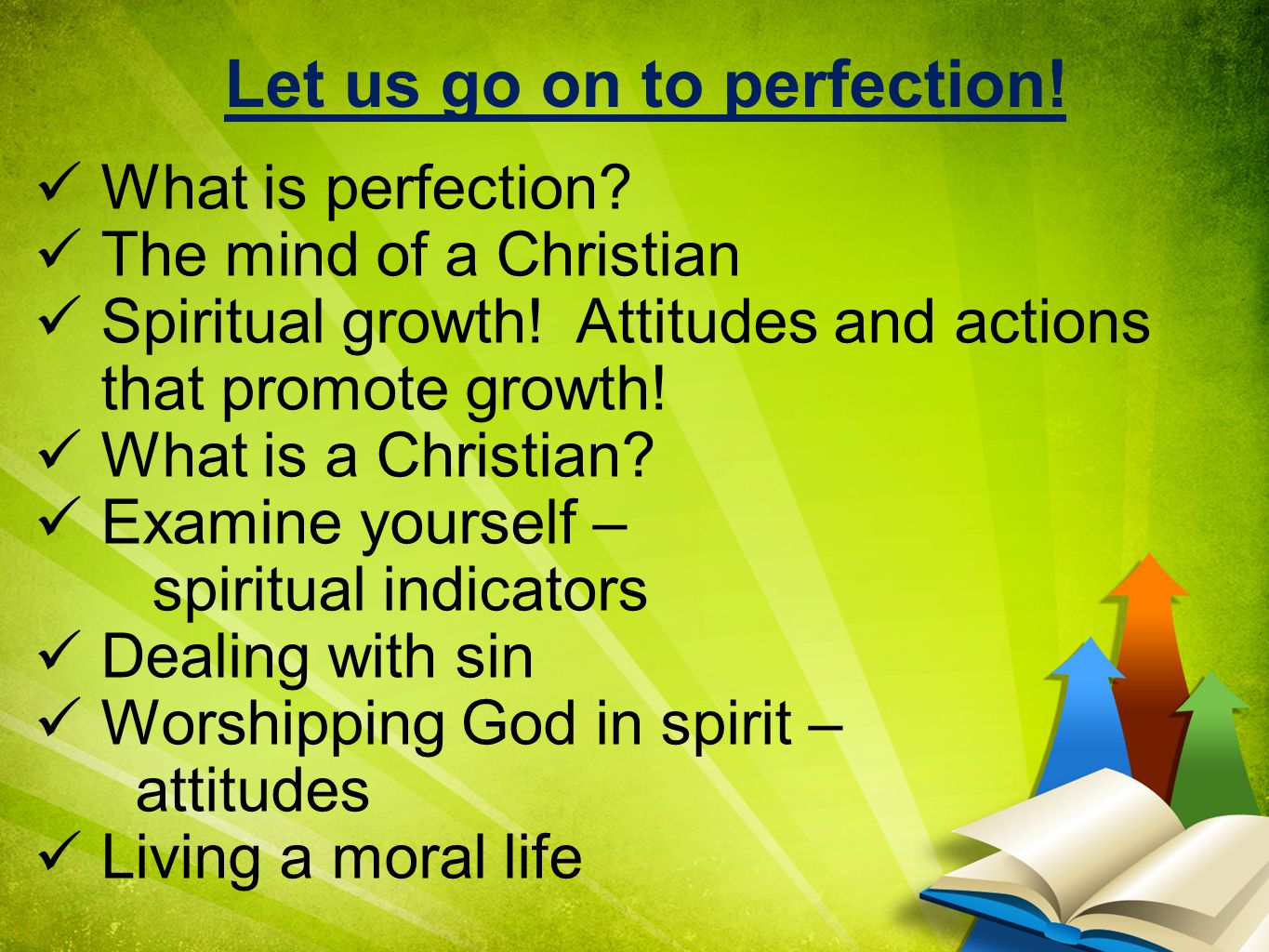 Let us go on to perfection!

✓ What is perfection?
✓ The mind of a Christian
✓ Spiritual growth! Attitudes and actions that promote growth!
✓ What is a Christian?
✓ Examine yourself – spiritual indicators
✓ Dealing with sin
✓ Worshipping God in spirit – attitudes
✓ Living a moral life